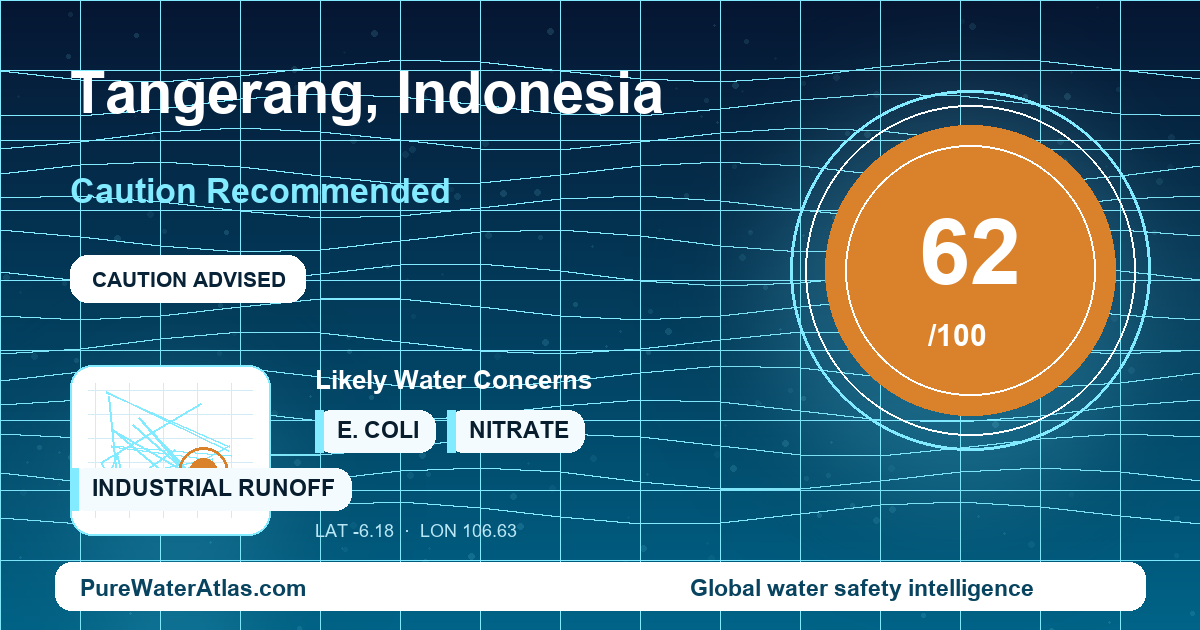 Tangerang, Indonesia

Caution Recommended

CAUTION ADVISED

62
/100

Likely Water Concerns

E. COLI

NITRATE

INDUSTRIAL RUNOFF

LAT -6.18 · LON 106.63

PureWaterAtlas.com

Global water safety intelligence